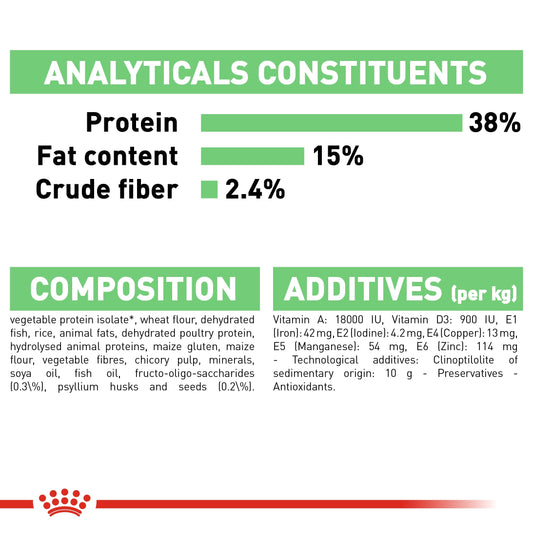 ANALYTICALS CONSTITUENTS

Protein 38%
Fat content 15%
Crude fiber 2.4%

COMPOSITION

vegetable protein isolate*, wheat flour, dehydrated fish, rice, animal fats, dehydrated poultry protein, hydrolysed animal proteins, maize gluten, maize flour, vegetable fibres, chicory pulp, minerals, soya oil, fish oil, fructo-oligo-saccharides (0.3\%), psyllium husks and seeds (0.2\%).

ADDITIVES (per kg)

Vitamin A: 18000 IU, Vitamin D3: 900 IU, E1 (Iron): 42 mg, E2 (Iodine): 4.2 mg, E4 (Copper): 13 mg, E5 (Manganese): 54 mg, E6 (Zinc): 114 mg - Technological additives: Clinoptilolite of sedimentary origin: 10 g - Preservatives - Antioxidants.